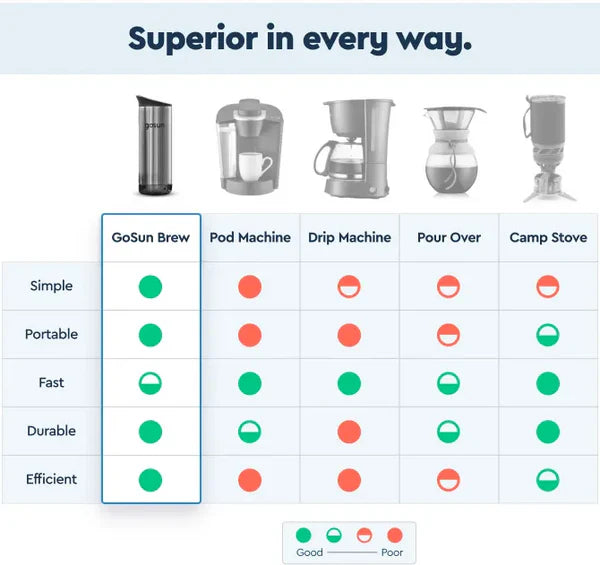 Superior in every way.

gosun

| | GoSun Brew | Pod Machine | Drip Machine | Pour Over | Camp Stove |
|---|---|---|---|---|---|
| Simple | | | | | |
| Portable | | | | | |
| Fast | | | | | |
| Durable | | | | | |
| Efficient | | | | | |

Good Poor